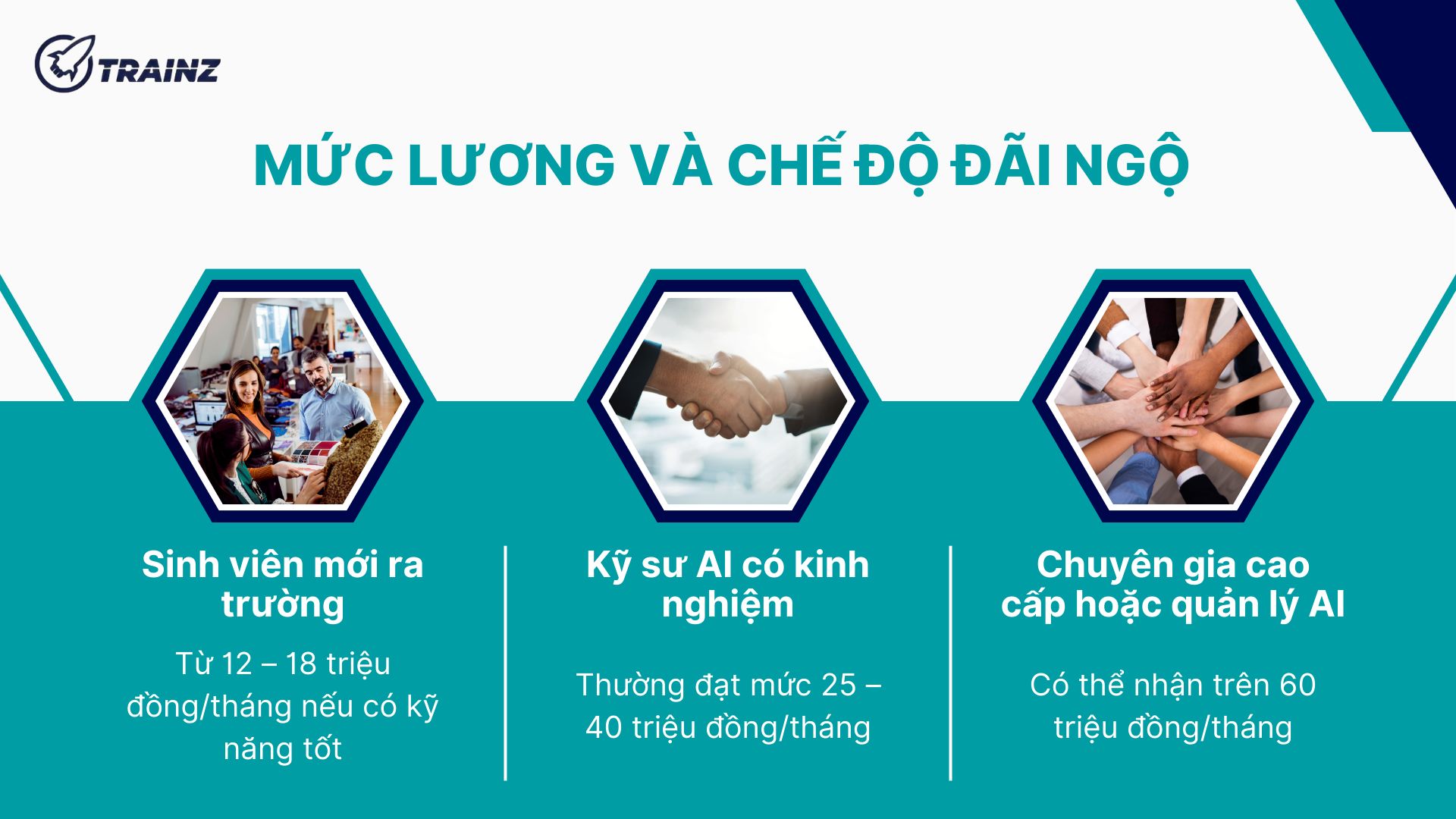 TRAINZ

MỨC LƯƠNG VÀ CHẾ ĐỘ ĐÃI NGỘ

Sinh viên mới ra trường

Từ 12 – 18 triệu đồng/tháng nếu có kỹ năng tốt

Kỹ sư AI có kinh nghiệm

Thường đạt mức 25 – 40 triệu đồng/tháng

Chuyên gia cao cấp hoặc quản lý AI

Có thể nhận trên 60 triệu đồng/tháng